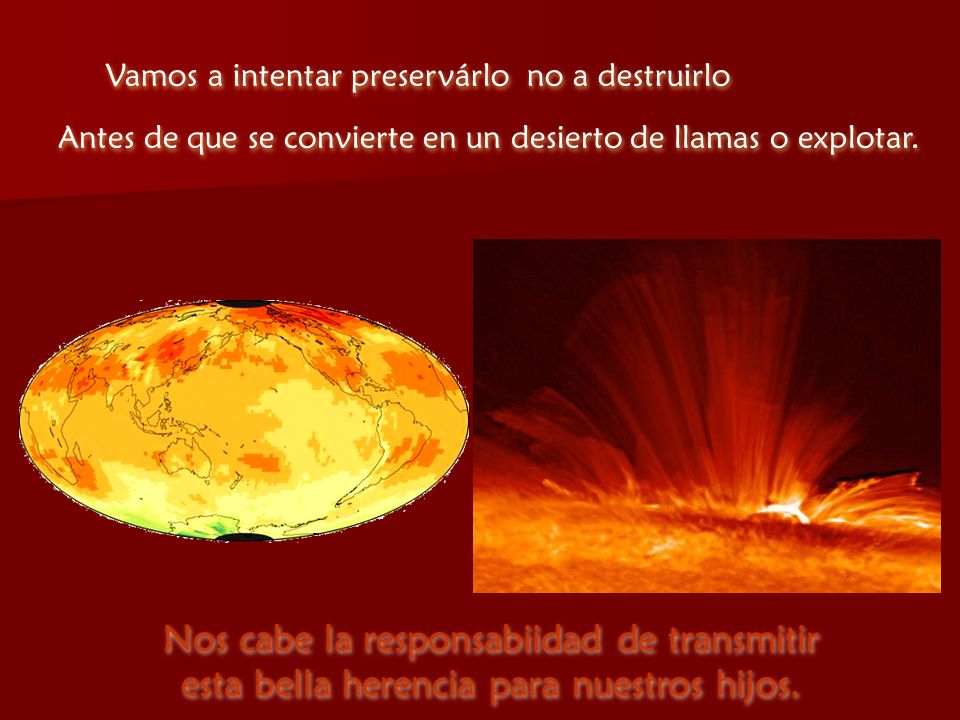 Vamos a intentar preservárlo  no a destruirlo

Antes de que se convierte en un desierto de llamas o explotar.

Nos cabe la responsabiidad de transmitir esta bella herencia para nuestros hijos.